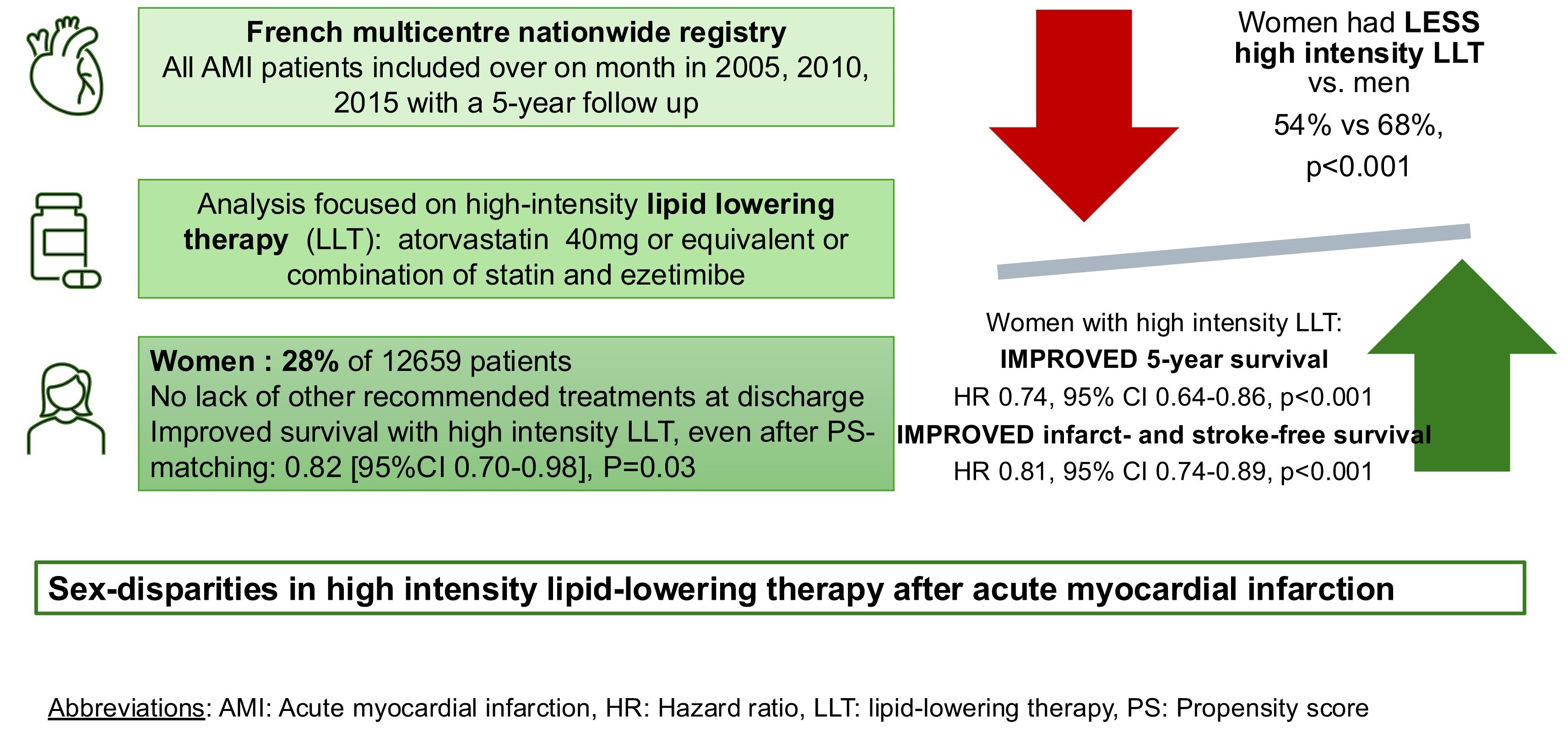 French multicentre nationwide registry
All AMI patients included over on month in 2005, 2010, 2015 with a 5-year follow up

Analysis focused on high-intensity lipid lowering therapy (LLT): atorvastatin 40mg or equivalent or combination of statin and ezetimibe

Women : 28% of 12659 patients
No lack of other recommended treatments at discharge
Improved survival with high intensity LLT, even after PS-matching: 0.82 [95%CI 0.70-0.98], P=0.03

Women had LESS high intensity LLT vs. men
54% vs 68%, p<0.001

Women with high intensity LLT:
IMPROVED 5-year survival
HR 0.74, 95% CI 0.64-0.86, p<0.001
IMPROVED infarct- and stroke-free survival
HR 0.81, 95% CI 0.74-0.89, p<0.001

Sex-disparities in high intensity lipid-lowering therapy after acute myocardial infarction

Abbreviations: AMI: Acute myocardial infarction, HR: Hazard ratio, LLT: lipid-lowering therapy, PS: Propensity score